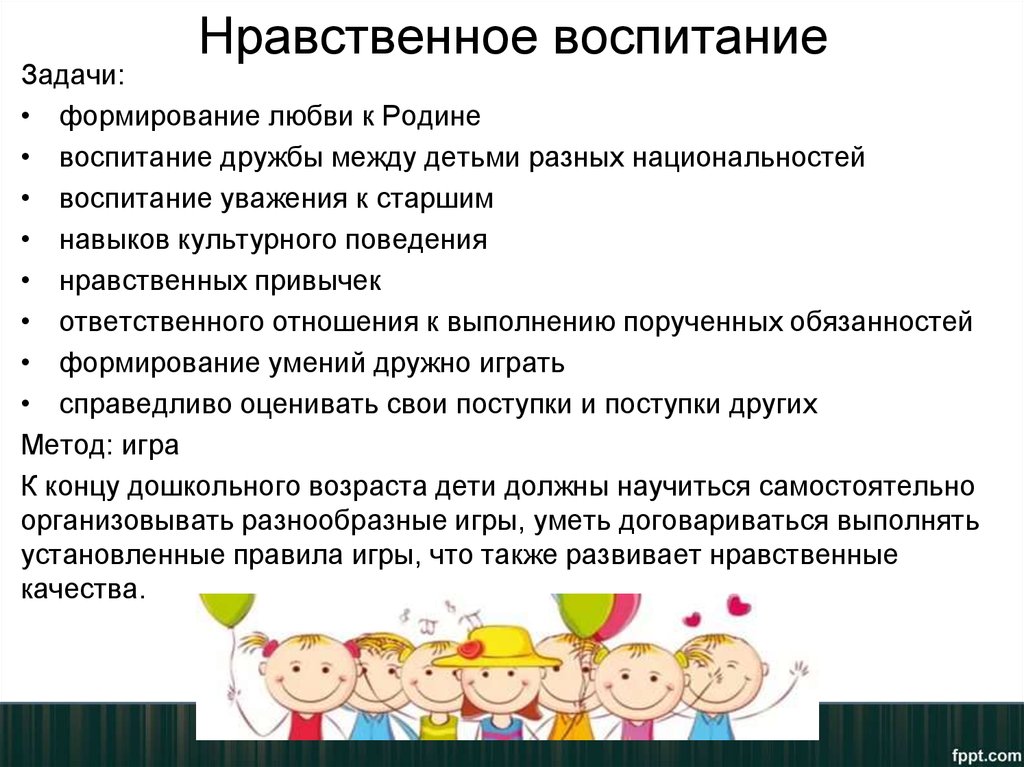 Нравственное воспитание

Задачи:

• формирование любви к Родине
• воспитание дружбы между детьми разных национальностей
• воспитание уважения к старшим
• навыков культурного поведения
• нравственных привычек
• ответственного отношения к выполнению порученных обязанностей
• формирование умений дружно играть
• справедливо оценивать свои поступки и поступки других

Метод: игра

К концу дошкольного возраста дети должны научиться самостоятельно организовывать разнообразные игры, уметь договариваться выполнять установленные правила игры, что также развивает нравственные качества.

fppt.com